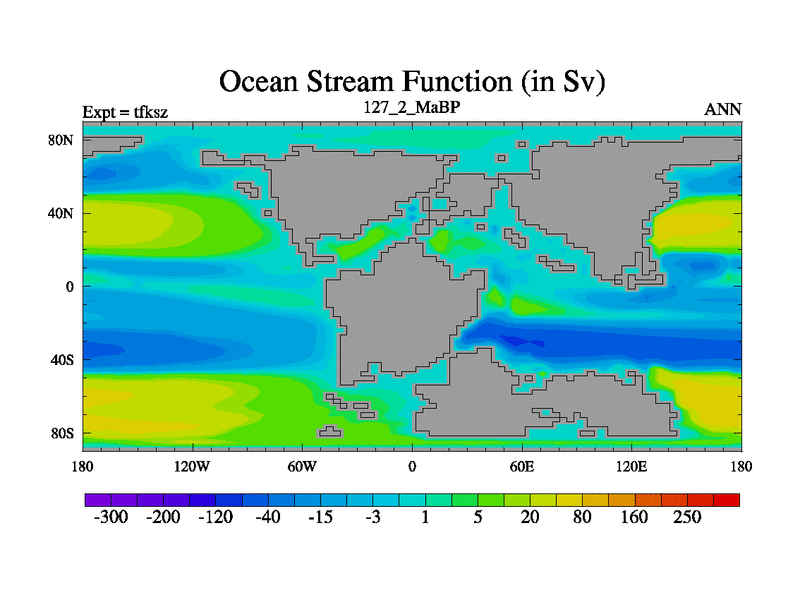 Ocean Stream Function (in Sv)

Expt = tfksz

127_2_MaBP

ANN

80N
40N
0
40S
80S

180
120W
60W
0
60E
120E
180

-300
-200
-120
-40
-15
-3
1
5
20
80
160
250